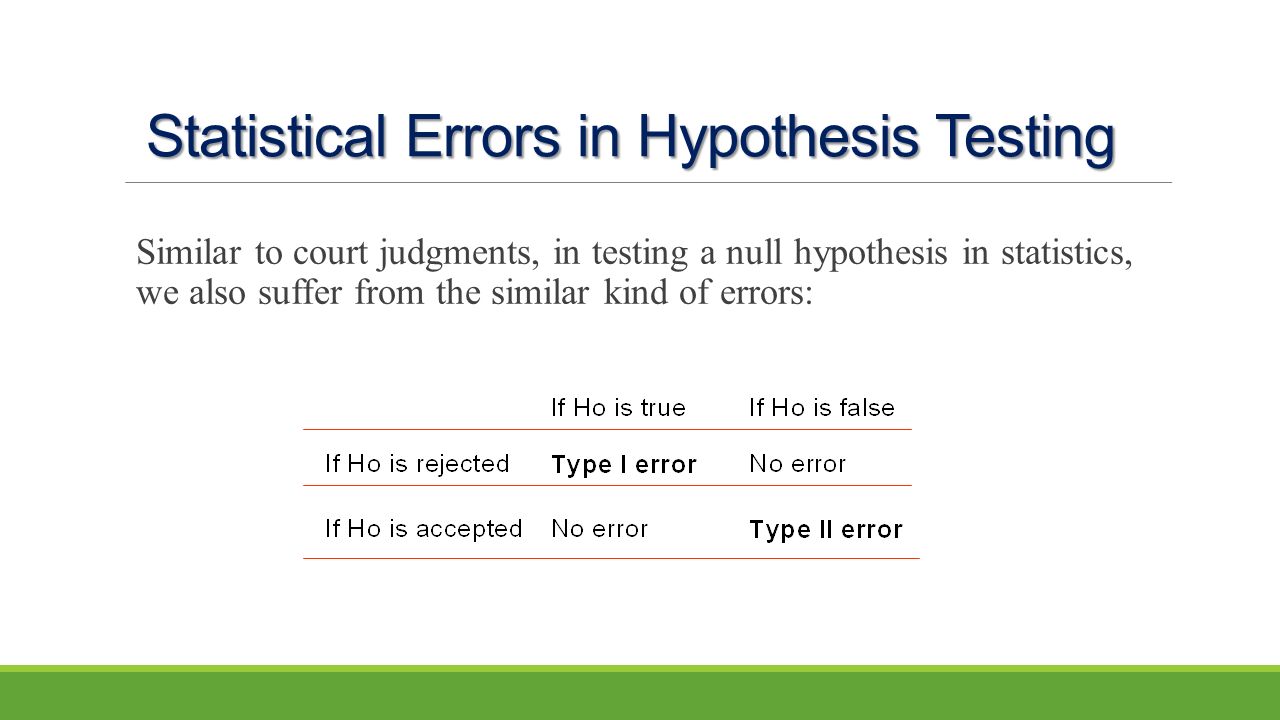 Statistical Errors in Hypothesis Testing

Similar to court judgments, in testing a null hypothesis in statistics, we also suffer from the similar kind of errors:

| | If Ho is true | If Ho is false |
|---|---|---|
| If Ho is rejected | Type I error | No error |
| If Ho is accepted | No error | Type II error |